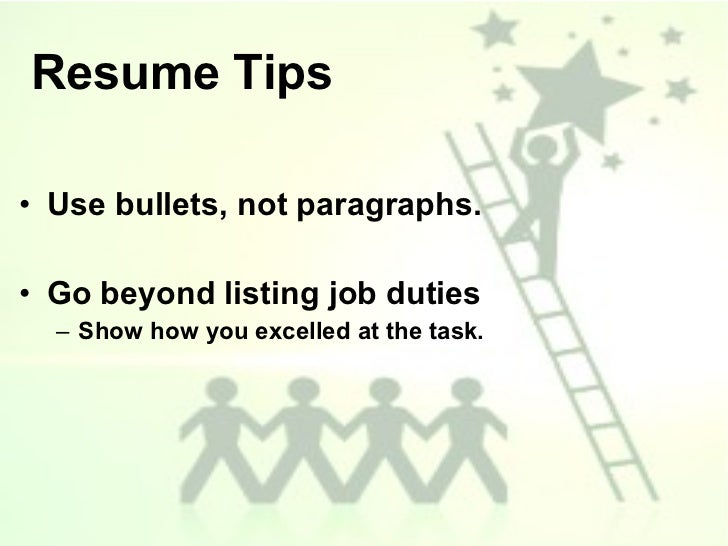 Resume Tips

• Use bullets, not paragraphs.

• Go beyond listing job duties
– Show how you excelled at the task.